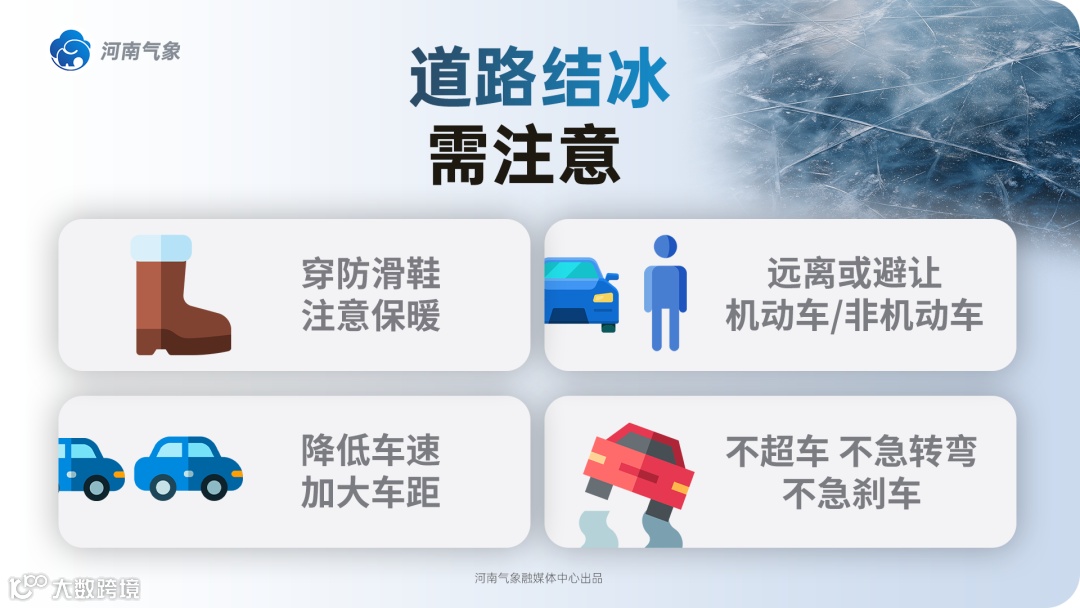 河南气象

道路结冰
需注意

穿防滑鞋
注意保暖

远离或避让
机动车/非机动车

降低车速
加大车距

不超车 不急转弯
不急刹车

河南气象融媒体中心出品

大数跨境